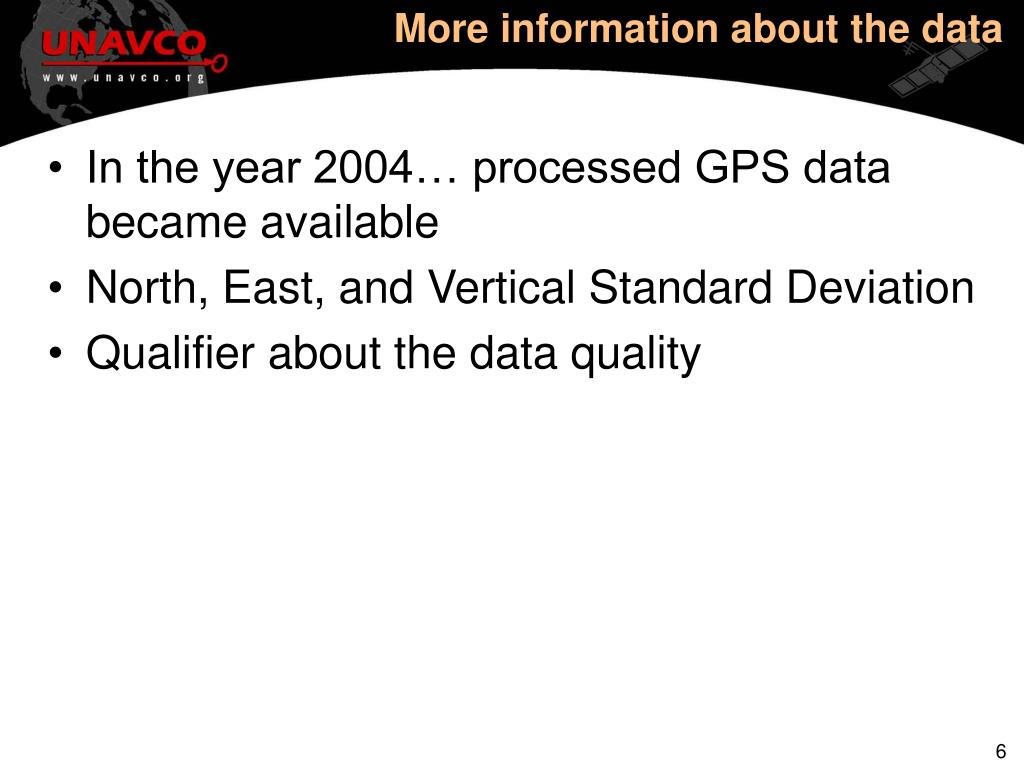 UNAVCO
www.unavco.org

More information about the data

• In the year 2004… processed GPS data became available
• North, East, and Vertical Standard Deviation
• Qualifier about the data quality

6